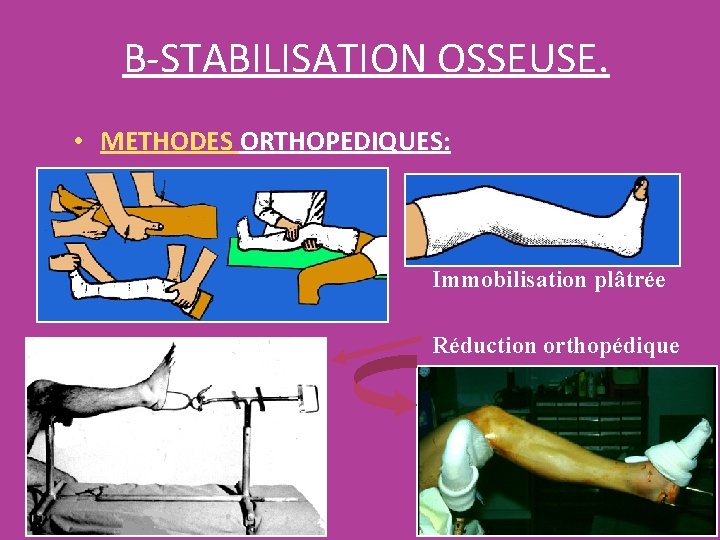 B-STABILISATION OSSEUSE.

• METHODES ORTHOPEDIQUES:

Immobilisation plâtrée

Réduction orthopédique